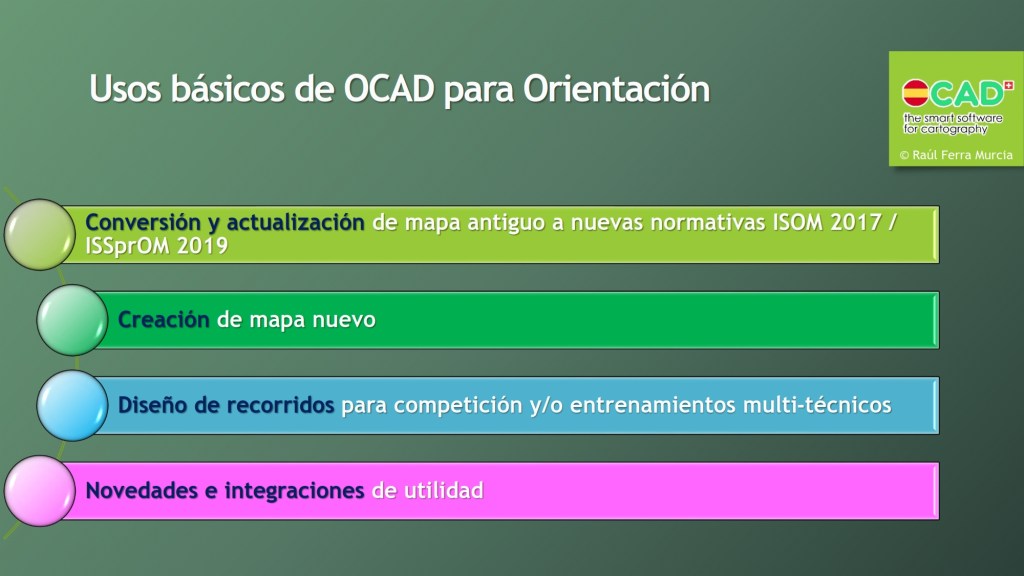 Usos básicos de OCAD para Orientación

OCAD
the smart software for cartography
© Raúl Ferra Murcia

Conversión y actualización de mapa antiguo a nuevas normativas ISOM 2017 / ISSprOM 2019

Creación de mapa nuevo

Diseño de recorridos para competición y/o entrenamientos multi-técnicos

Novedades e integraciones de utilidad